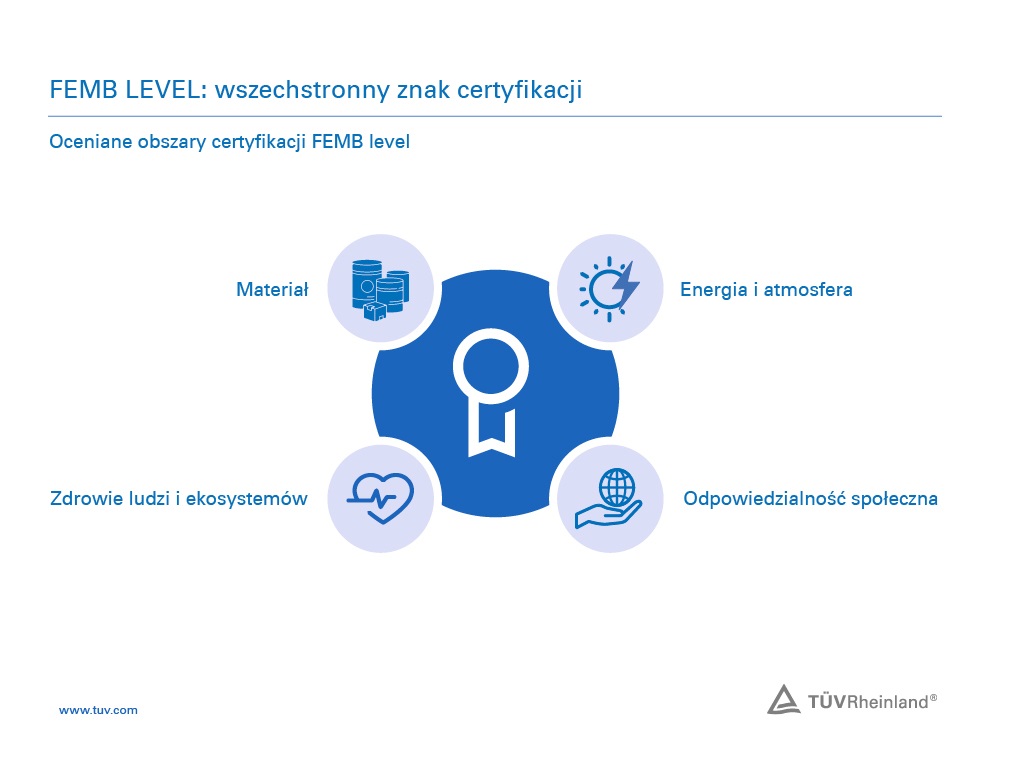 FEMB LEVEL: wszechstronny znak certyfikacji

Oceniane obszary certyfikacji FEMB level

Materiał

Energia i atmosfera

Zdrowie ludzi i ekosystemów

Odpowiedzialność społeczna

www.tuv.com

TÜVRheinland®